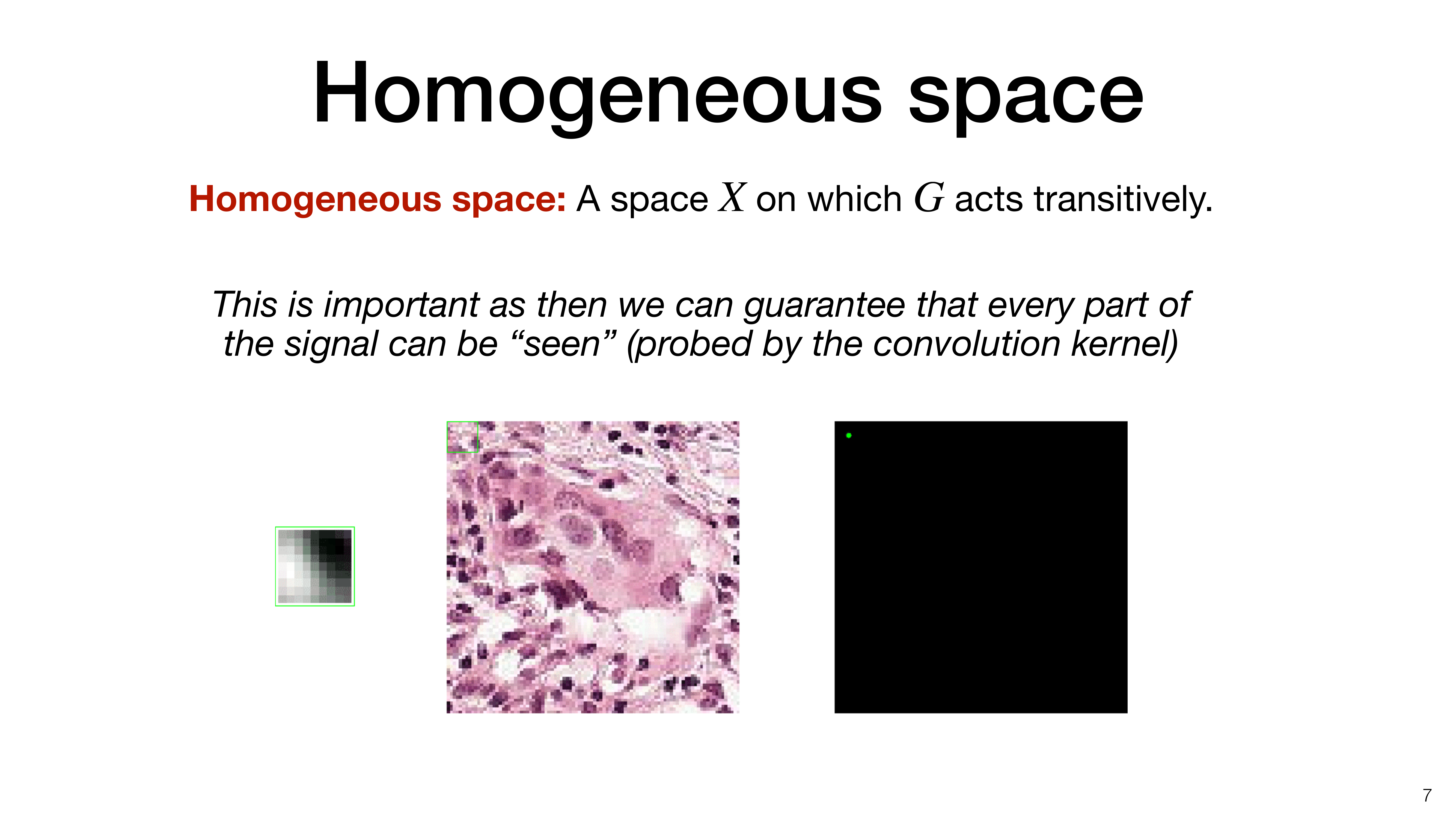 Homogeneous space

Homogeneous space: A space $X$ on which $G$ acts transitively.

This is important as then we can guarantee that every part of the signal can be “seen” (probed by the convolution kernel)

7